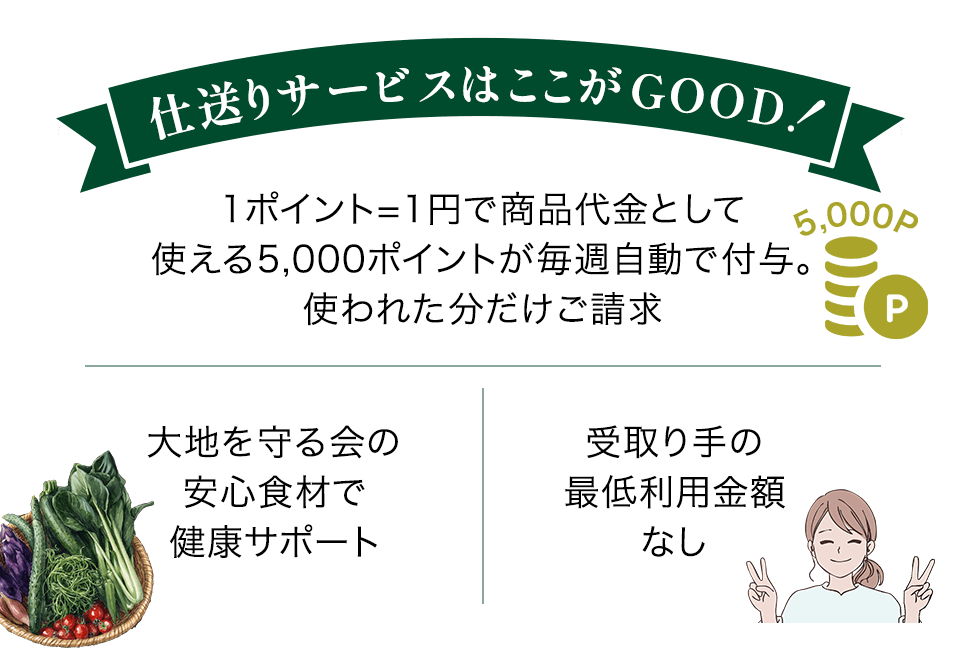 仕送りサービスはここがGOOD！

1ポイント=1円で商品代金として使える5,000ポイントが毎週自動で付与。使われた分だけご請求

5,000P

P

大地を守る会の安心食材で健康サポート

受取り手の最低利用金額なし